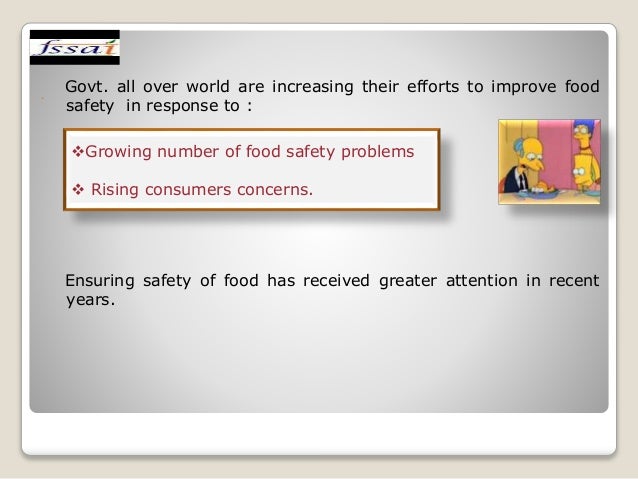 fssai

Govt. all over world are increasing their efforts to improve food safety in response to :

❖Growing number of food safety problems

❖ Rising consumers concerns.

Ensuring safety of food has received greater attention in recent years.